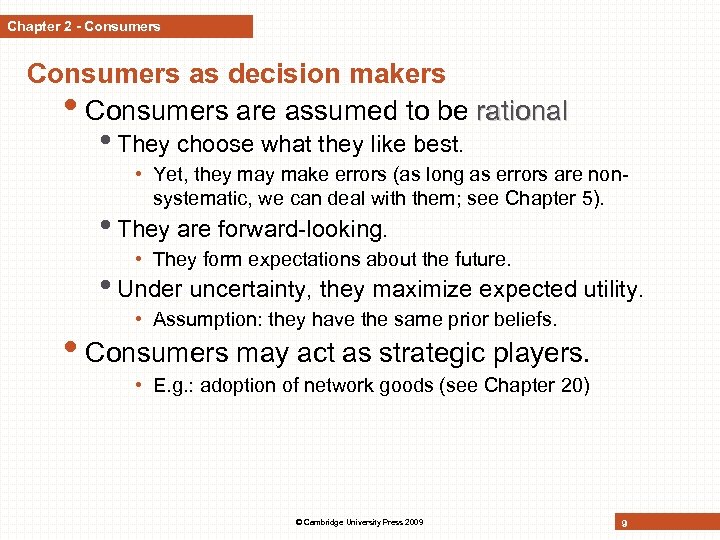 Chapter 2 - Consumers

Consumers as decision makers

• Consumers are assumed to be rational
  • They choose what they like best.
    • Yet, they may make errors (as long as errors are non-systematic, we can deal with them; see Chapter 5).
  • They are forward-looking.
    • They form expectations about the future.
  • Under uncertainty, they maximize expected utility.
    • Assumption: they have the same prior beliefs.
• Consumers may act as strategic players.
    • E.g.: adoption of network goods (see Chapter 20)

© Cambridge University Press 2009

9